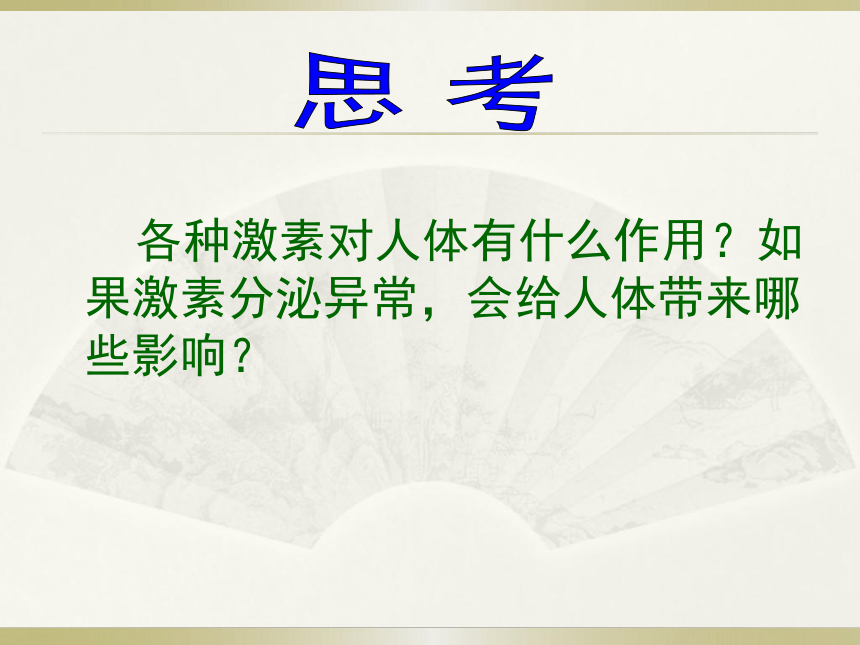 思 考

各种激素对人体有什么作用？如果激素分泌异常，会给人体带来哪些影响？